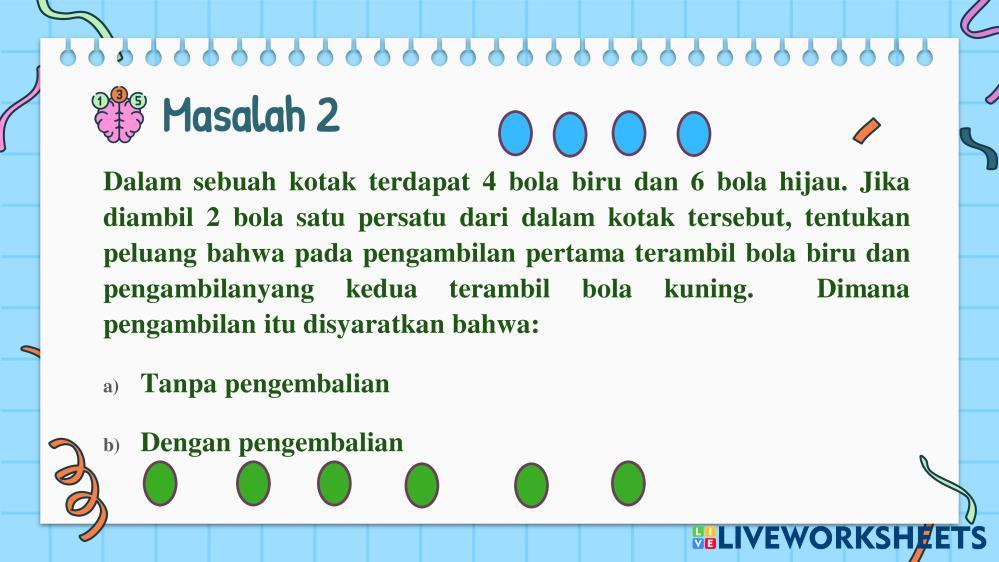 1 3 5 Masalah 2

Dalam sebuah kotak terdapat 4 bola biru dan 6 bola hijau. Jika diambil 2 bola satu persatu dari dalam kotak tersebut, tentukan peluang bahwa pada pengambilan pertama terambil bola biru dan pengambilanyang kedua terambil bola kuning. Dimana pengambilan itu disyaratkan bahwa:

a) Tanpa pengembalian

b) Dengan pengembalian

LIVEWORKSHEETS